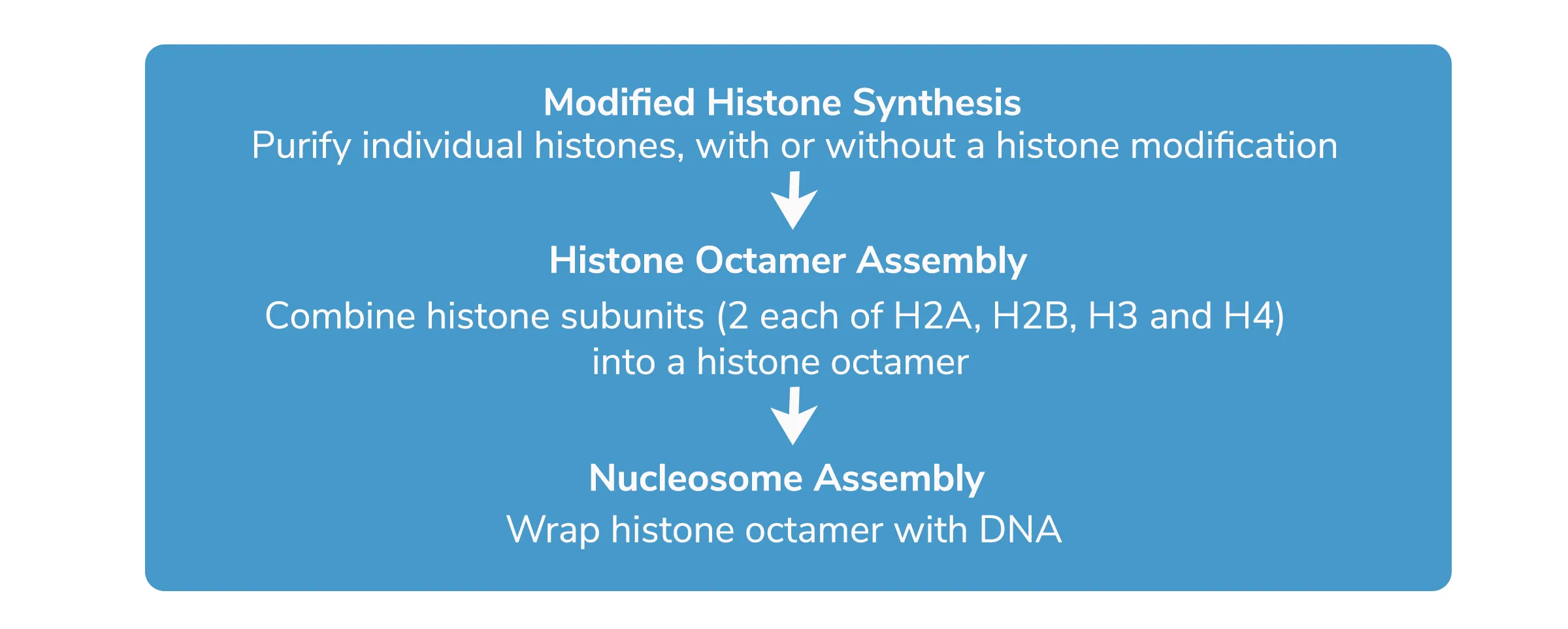 Modified Histone Synthesis
Purify individual histones, with or without a histone modification

Histone Octamer Assembly
Combine histone subunits (2 each of H2A, H2B, H3 and H4) into a histone octamer

Nucleosome Assembly
Wrap histone octamer with DNA